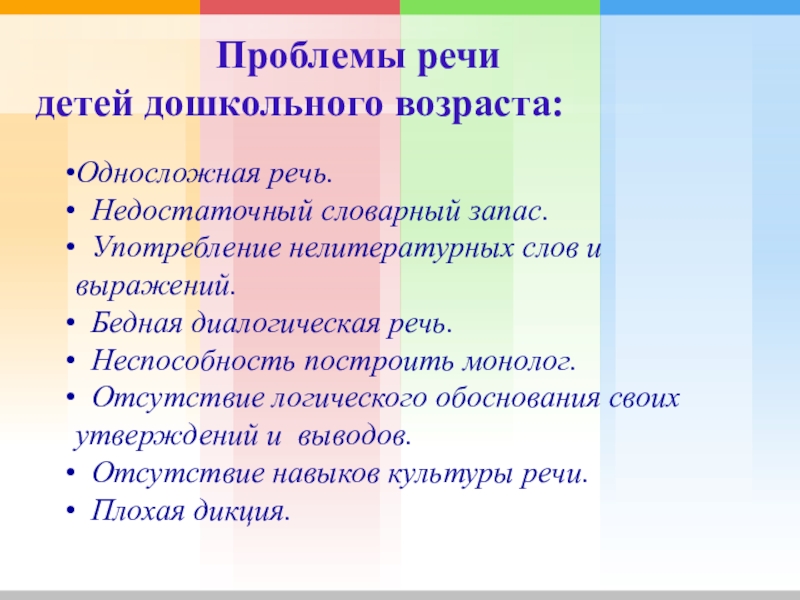 Проблемы речи
детей дошкольного возраста:

•Односложная речь.
• Недостаточный словарный запас.
• Употребление нелитературных слов и выражений.
• Бедная диалогическая речь.
• Неспособность построить монолог.
• Отсутствие логического обоснования своих утверждений и выводов.
• Отсутствие навыков культуры речи.
• Плохая дикция.